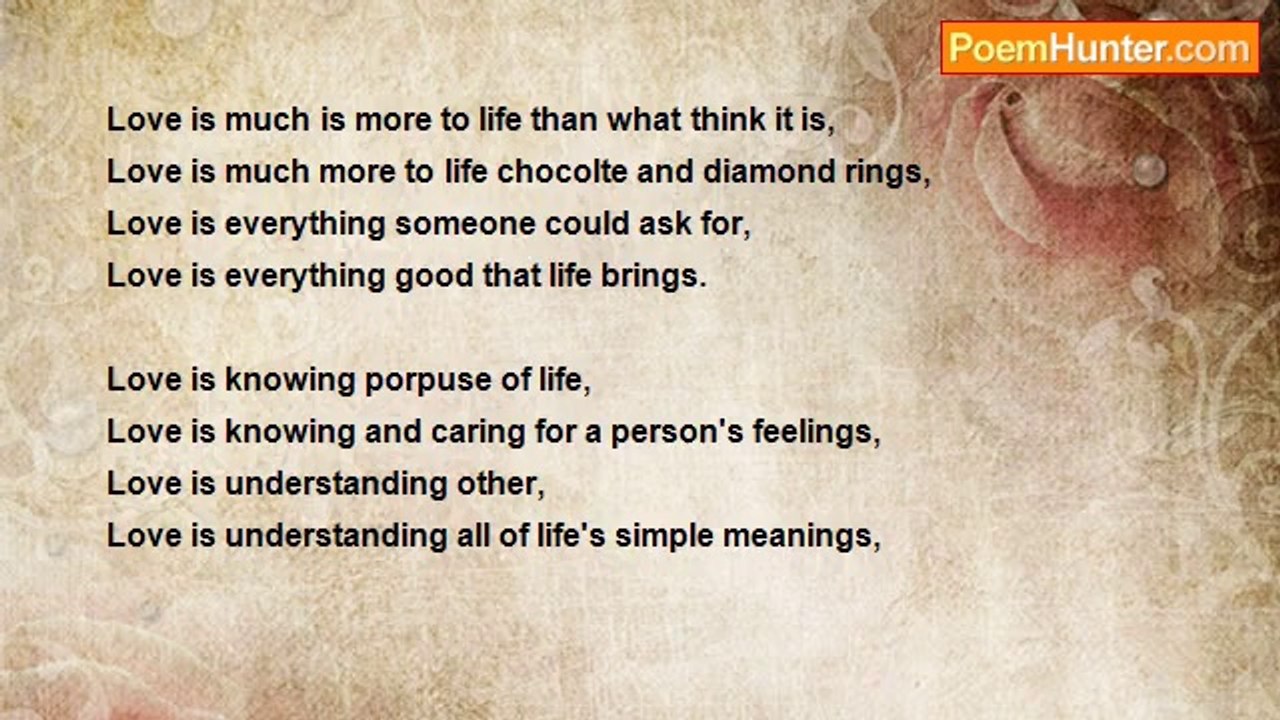 PoemHunter.com

Love is much is more to life than what think it is,
Love is much more to life chocolte and diamond rings,
Love is everything someone could ask for,
Love is everything good that life brings.

Love is knowing porpuse of life,
Love is knowing and caring for a person's feelings,
Love is understanding other,
Love is understanding all of life's simple meanings,